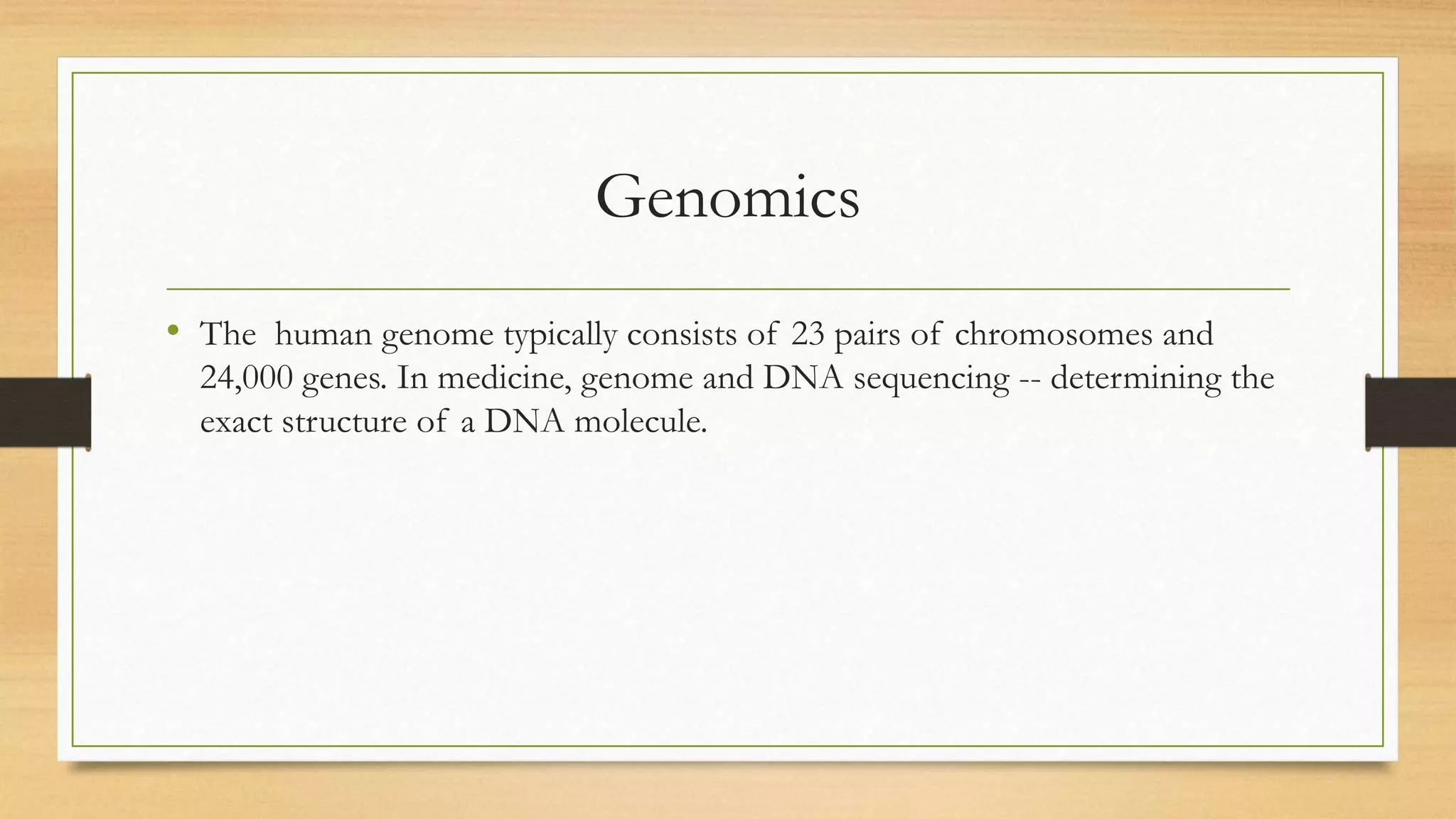 Genomics

• The human genome typically consists of 23 pairs of chromosomes and 24,000 genes. In medicine, genome and DNA sequencing -- determining the exact structure of a DNA molecule.